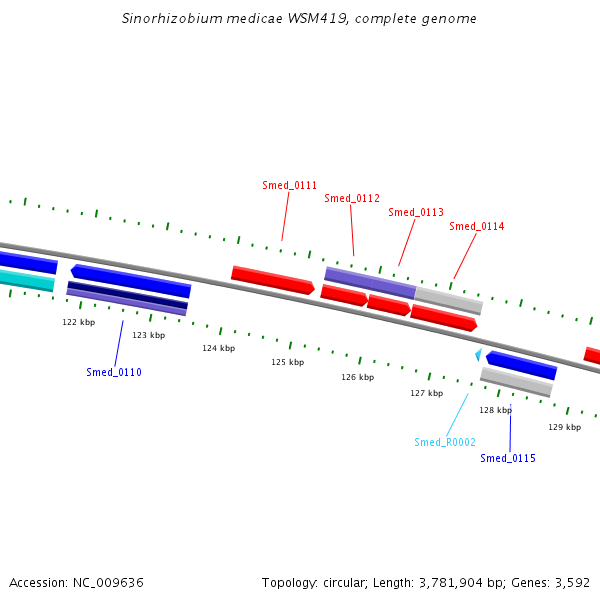 Sinorhizobium medicae WSM419, complete genome

Smed_0111
Smed_0112
Smed_0113
Smed_0114

122 kbp
123 kbp
124 kbp
125 kbp
126 kbp
127 kbp
128 kbp
129 kbp

Smed_0110
Smed_R0002
Smed_0115

Accession: NC_009636

Topology: circular; Length: 3,781,904 bp; Genes: 3,592